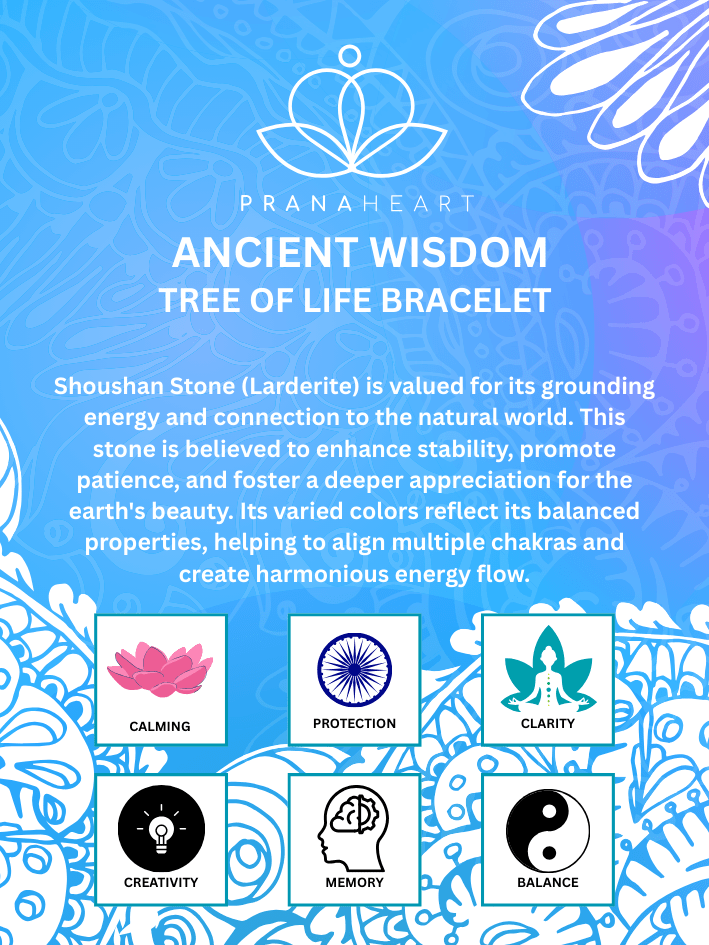 PRANAHEART

ANCIENT WISDOM
TREE OF LIFE BRACELET

Shoushan Stone (Larderite) is valued for its grounding energy and connection to the natural world. This stone is believed to enhance stability, promote patience, and foster a deeper appreciation for the earth's beauty. Its varied colors reflect its balanced properties, helping to align multiple chakras and create harmonious energy flow.

CALMING

PROTECTION

CLARITY

CREATIVITY

MEMORY

BALANCE